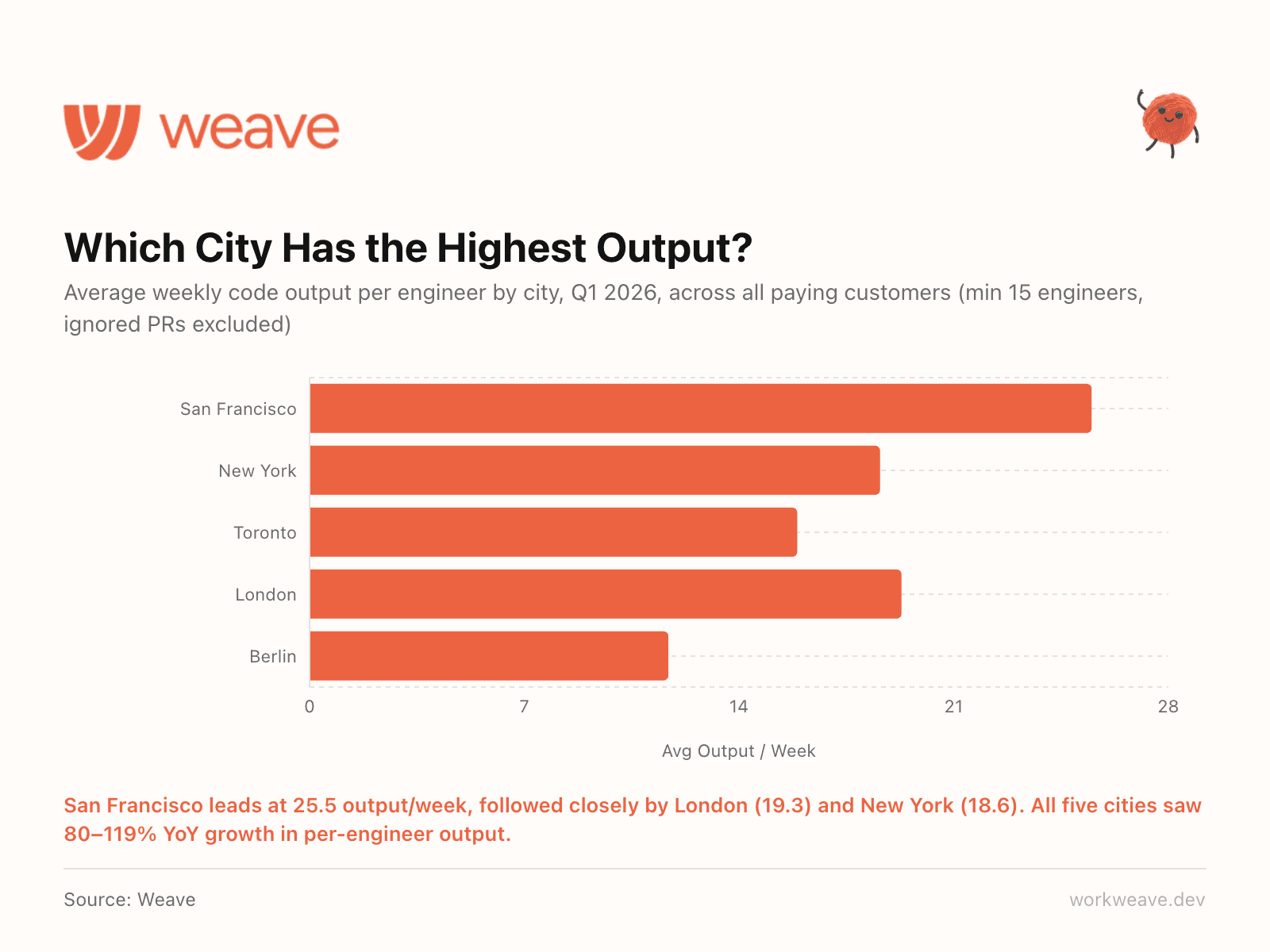 weave

Which City Has the Highest Output?

Average weekly code output per engineer by city, Q1 2026, across all paying customers (min 15 engineers, ignored PRs excluded)

San Francisco
New York
Toronto
London
Berlin

0 7 14 21 28

Avg Output / Week

San Francisco leads at 25.5 output/week, followed closely by London (19.3) and New York (18.6). All five cities saw 80–119% YoY growth in per-engineer output.

Source: Weave

workweave.dev